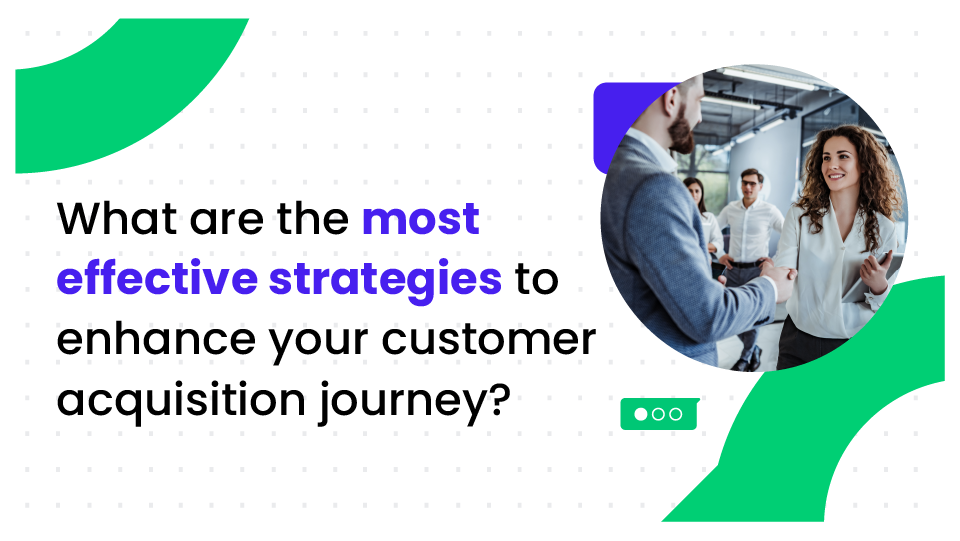 What are the most effective strategies to enhance your customer acquisition journey?